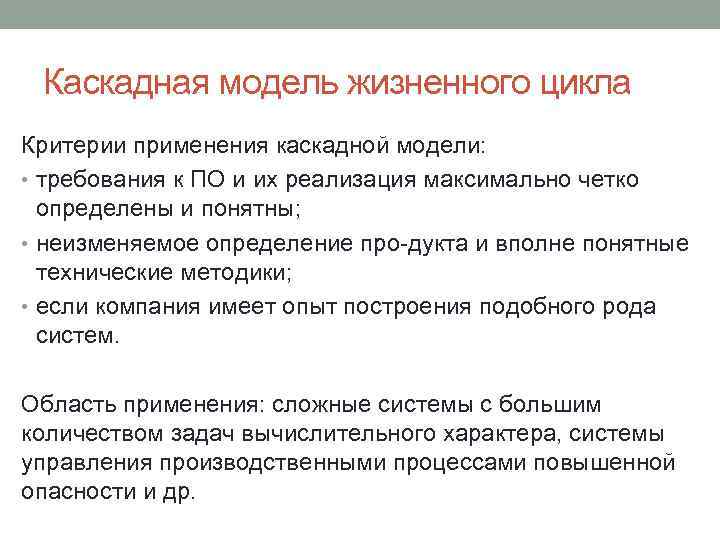 Каскадная модель жизненного цикла

Критерии применения каскадной модели:

• требования к ПО и их реализация максимально четко определены и понятны;
• неизменяемое определение про-дукта и вполне понятные технические методики;
• если компания имеет опыт построения подобного рода систем.

Область применения: сложные системы с большим количеством задач вычислительного характера, системы управления производственными процессами повышенной опасности и др.